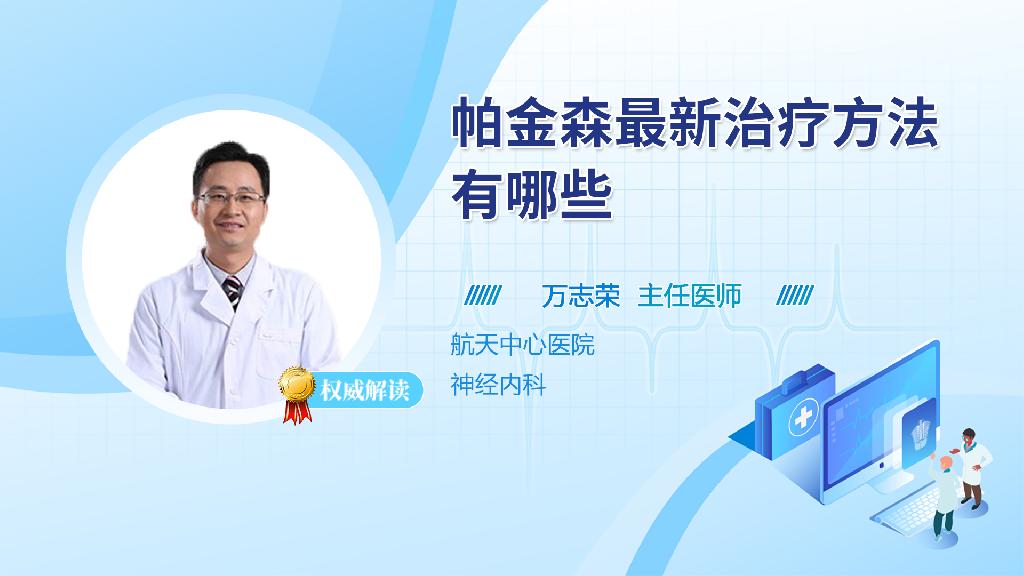 帕金森最新治疗方法有哪些

万志荣 主任医师

航天中心医院
神经内科

权威解读